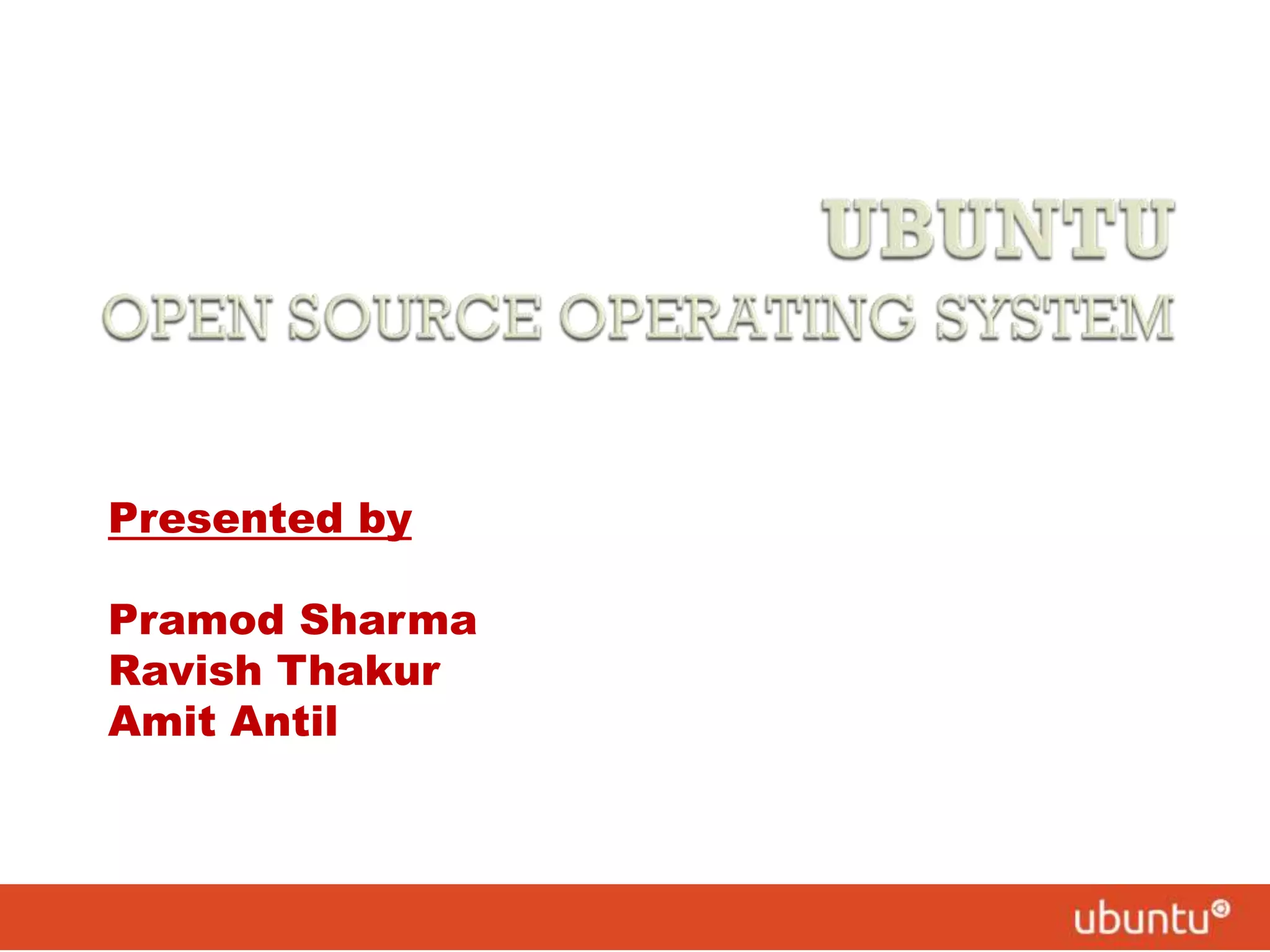 UBUNTU
OPEN SOURCE OPERATING SYSTEM

Presented by

Pramod Sharma
Ravish Thakur
Amit Antil

ubuntu